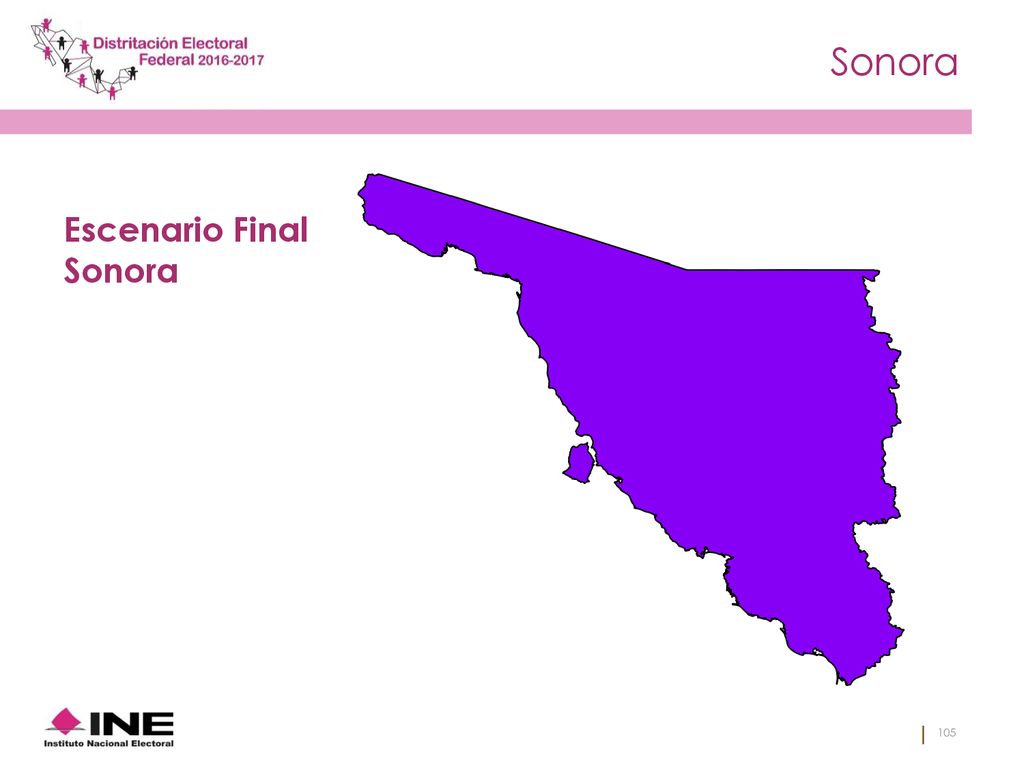 Distritación Electoral Federal 2016-2017

Sonora

Escenario Final Sonora

INE
Instituto Nacional Electoral

105